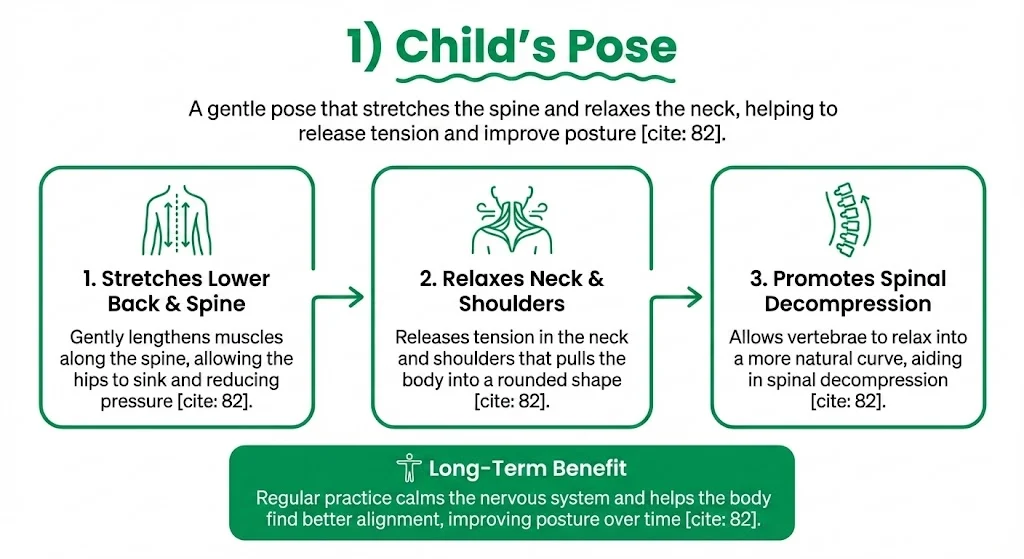 1) Child's Pose

A gentle pose that stretches the spine and relaxes the neck, helping to release tension and improve posture [cite: 82].

1. Stretches Lower Back & Spine

Gently lengthens muscles along the spine, allowing the hips to sink and reducing pressure [cite: 82].

2. Relaxes Neck & Shoulders

Releases tension in the neck and shoulders that pulls the body into a rounded shape [cite: 82].

3. Promotes Spinal Decompression

Allows vertebrae to relax into a more natural curve, aiding in spinal decompression [cite: 82].

Long-Term Benefit

Regular practice calms the nervous system and helps the body find better alignment, improving posture over time [cite: 82].